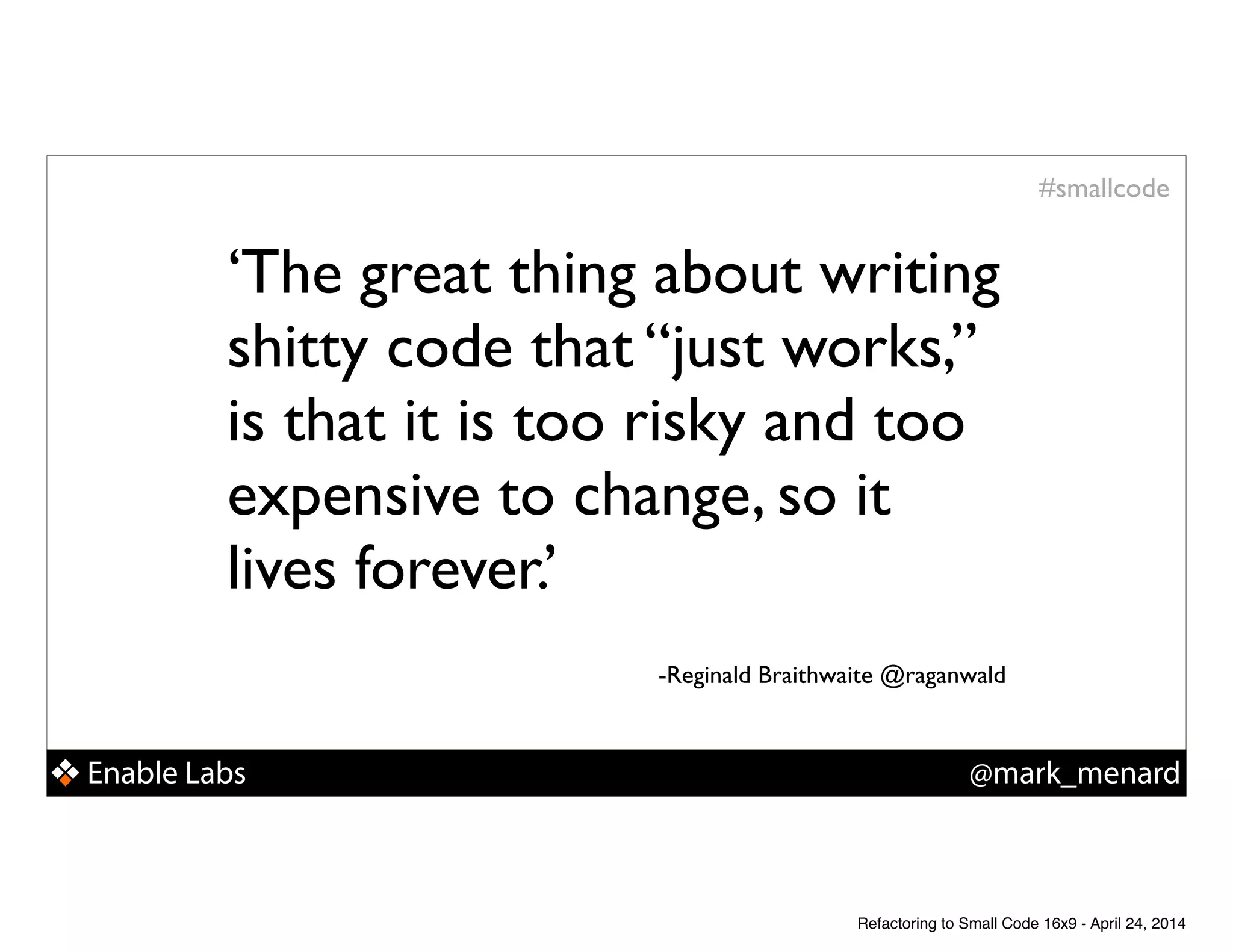 #smallcode

‘The great thing about writing shitty code that “just works,” is that it is too risky and too expensive to change, so it lives forever.’

-Reginald Braithwaite @raganwald

Enable Labs

@mark_menard

Refactoring to Small Code 16x9 - April 24, 2014